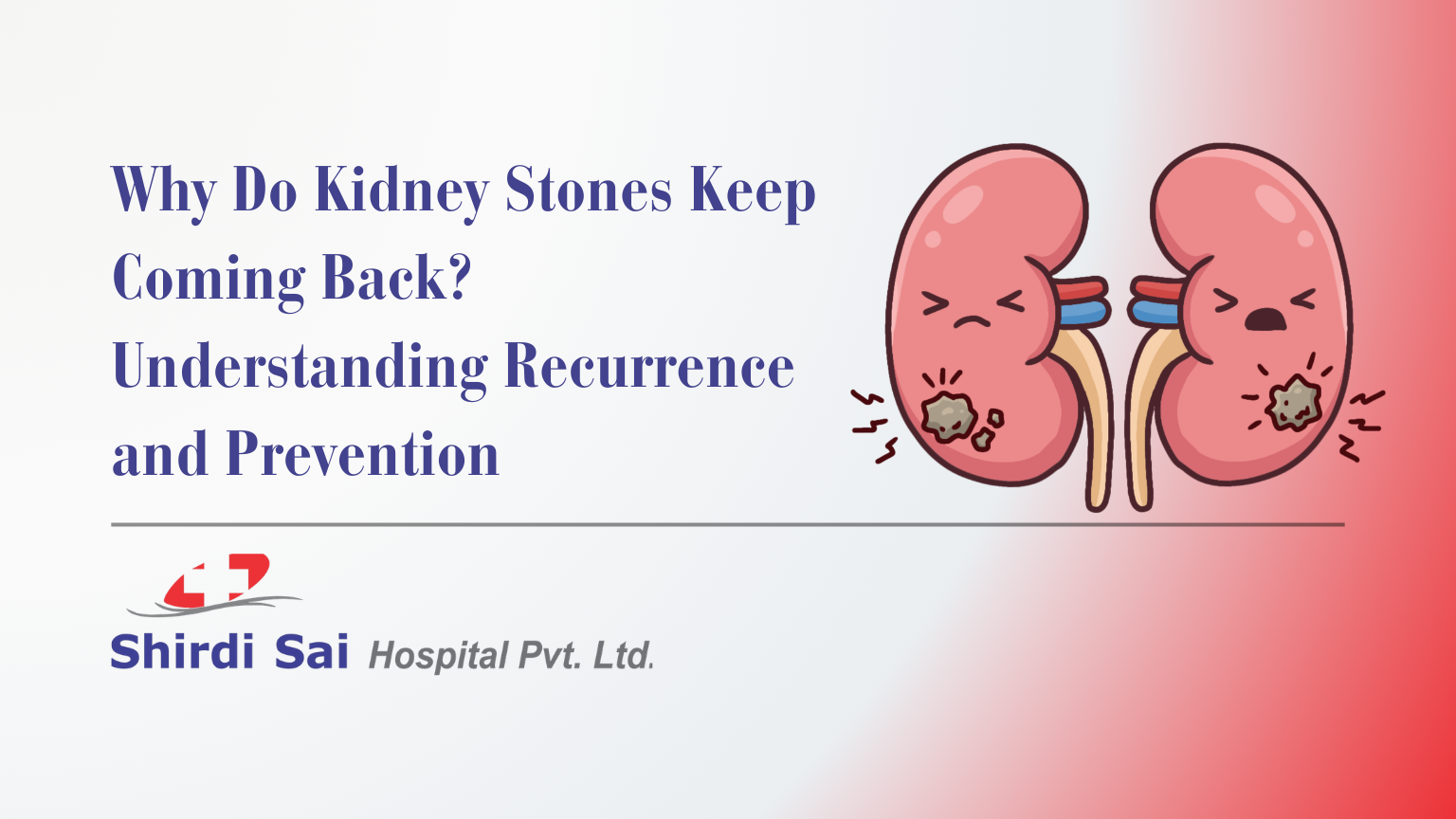 Why Do Kidney Stones Keep Coming Back?
Understanding Recurrence and Prevention

Shirdi Sai Hospital Pvt. Ltd.